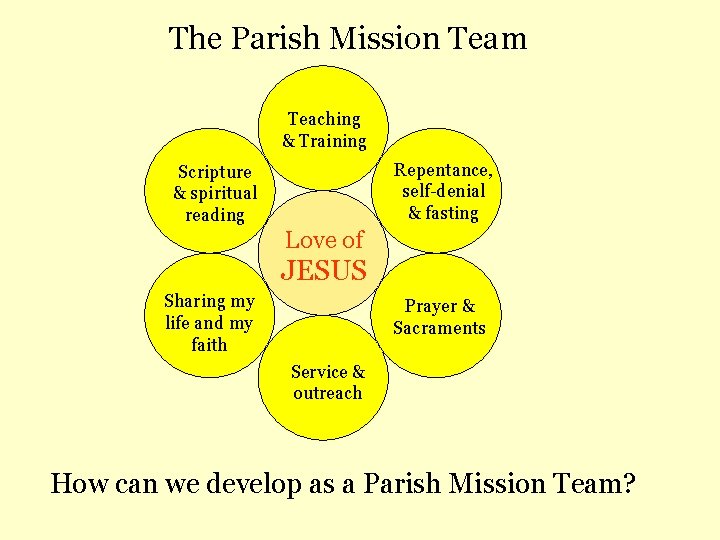 The Parish Mission Team

Teaching & Training

Scripture & spiritual reading

Repentance, self-denial & fasting

Love of JESUS

Sharing my life and my faith

Prayer & Sacraments

Service & outreach

How can we develop as a Parish Mission Team?